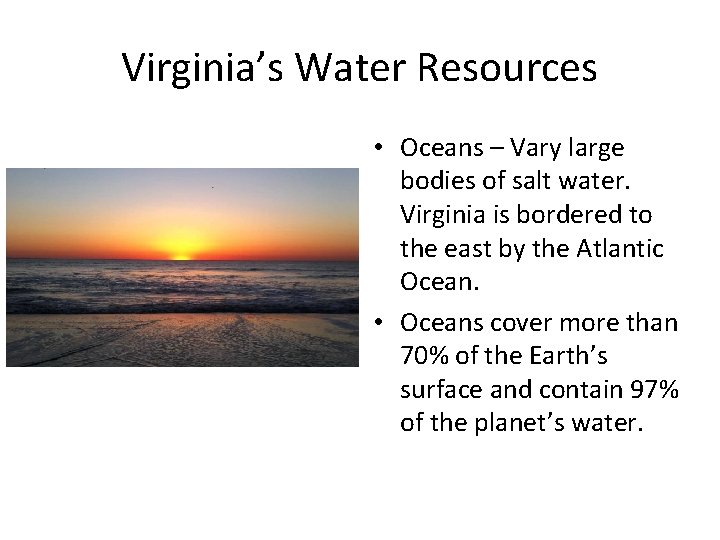 Virginia’s Water Resources

• Oceans – Vary large bodies of salt water. Virginia is bordered to the east by the Atlantic Ocean.
• Oceans cover more than 70% of the Earth’s surface and contain 97% of the planet’s water.